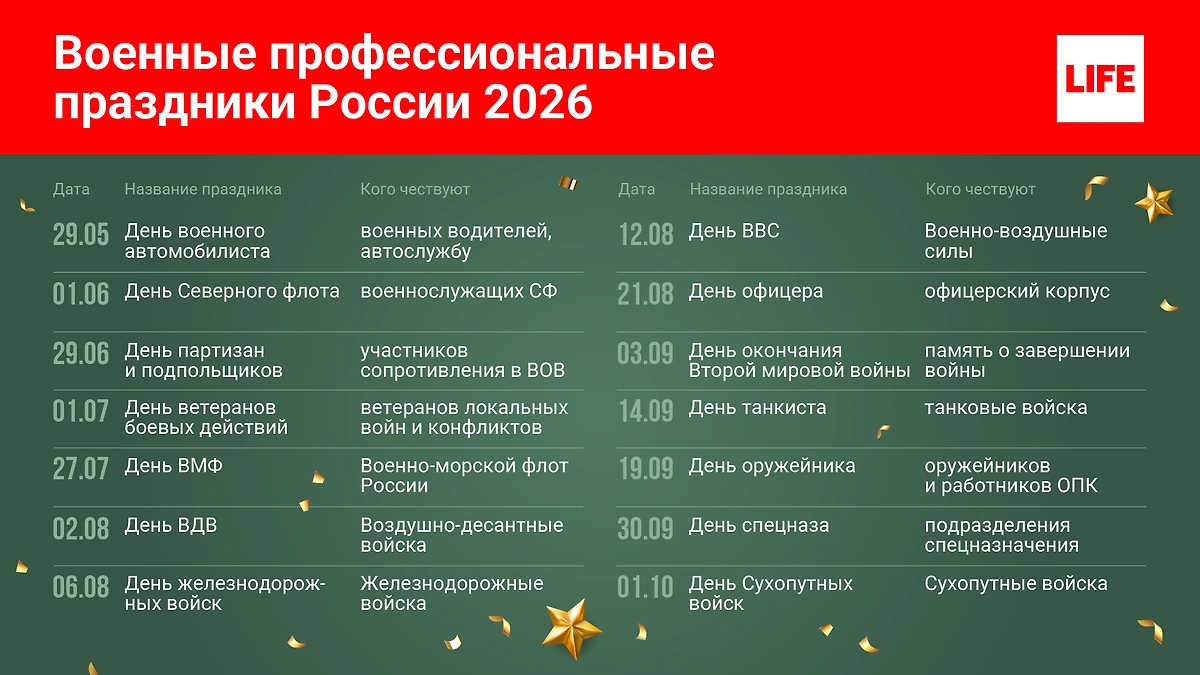 Военные профессиональные праздники России 2026

LIFE

| Дата | Название праздника | Кого чествуют |
|---|---|---|
| 29.05 | День военного автомобилиста | военных водителей, автослужбу |
| 01.06 | День Северного флота | военнослужащих СФ |
| 29.06 | День партизан и подпольщиков | участников сопротивления в ВОВ |
| 01.07 | День ветеранов боевых действий | ветеранов локальных войн и конфликтов |
| 27.07 | День ВМФ | Военно-морской флот России |
| 02.08 | День ВДВ | Воздушно-десантные войска |
| 06.08 | День железнодорожных войск | Железнодорожные войска |

| Дата | Название праздника | Кого чествуют |
|---|---|---|
| 12.08 | День ВВС | Военно-воздушные силы |
| 21.08 | День офицера | офицерский корпус |
| 03.09 | День окончания Второй мировой войны | память о завершении войны |
| 14.09 | День танкиста | танковые войска |
| 19.09 | День оружейника | оружейников и работников ОПК |
| 30.09 | День спецназа | подразделения спецназначения |
| 01.10 | День Сухопутных войск | Сухопутные войска |